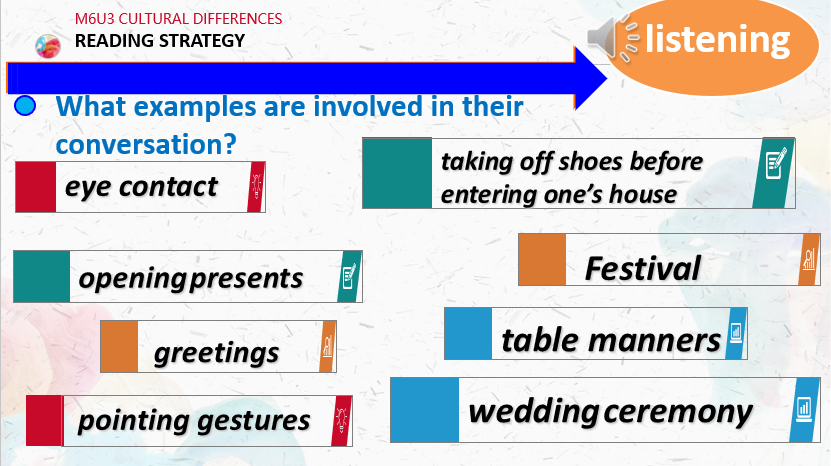 M6U3 CULTURAL DIFFERENCES
READING STRATEGY

listening

What examples are involved in their conversation?

eye contact

taking off shoes before entering one's house

opening presents

Festival

greetings

table manners

pointing gestures

wedding ceremony